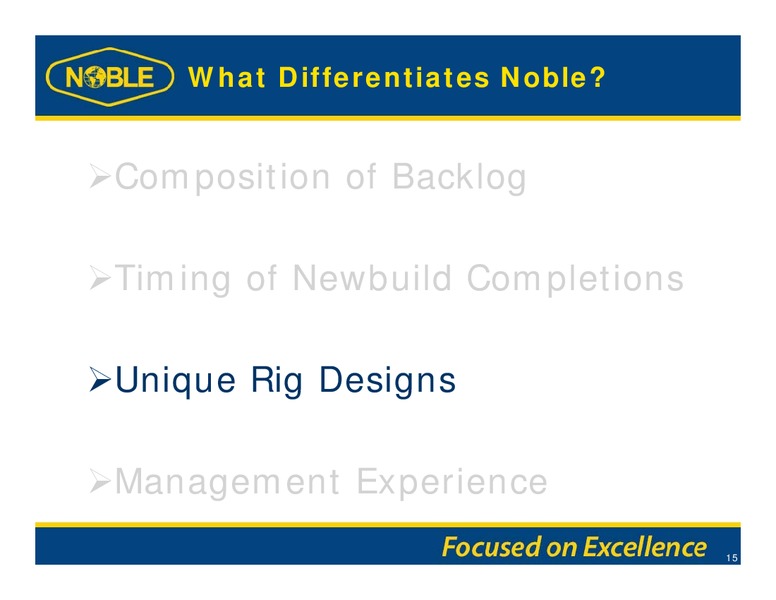 NOBLE What Differentiates Noble?

➢Composition of Backlog

➢Timing of Newbuild Completions

➢Unique Rig Designs

➢Management Experience

Focused on Excellence 15